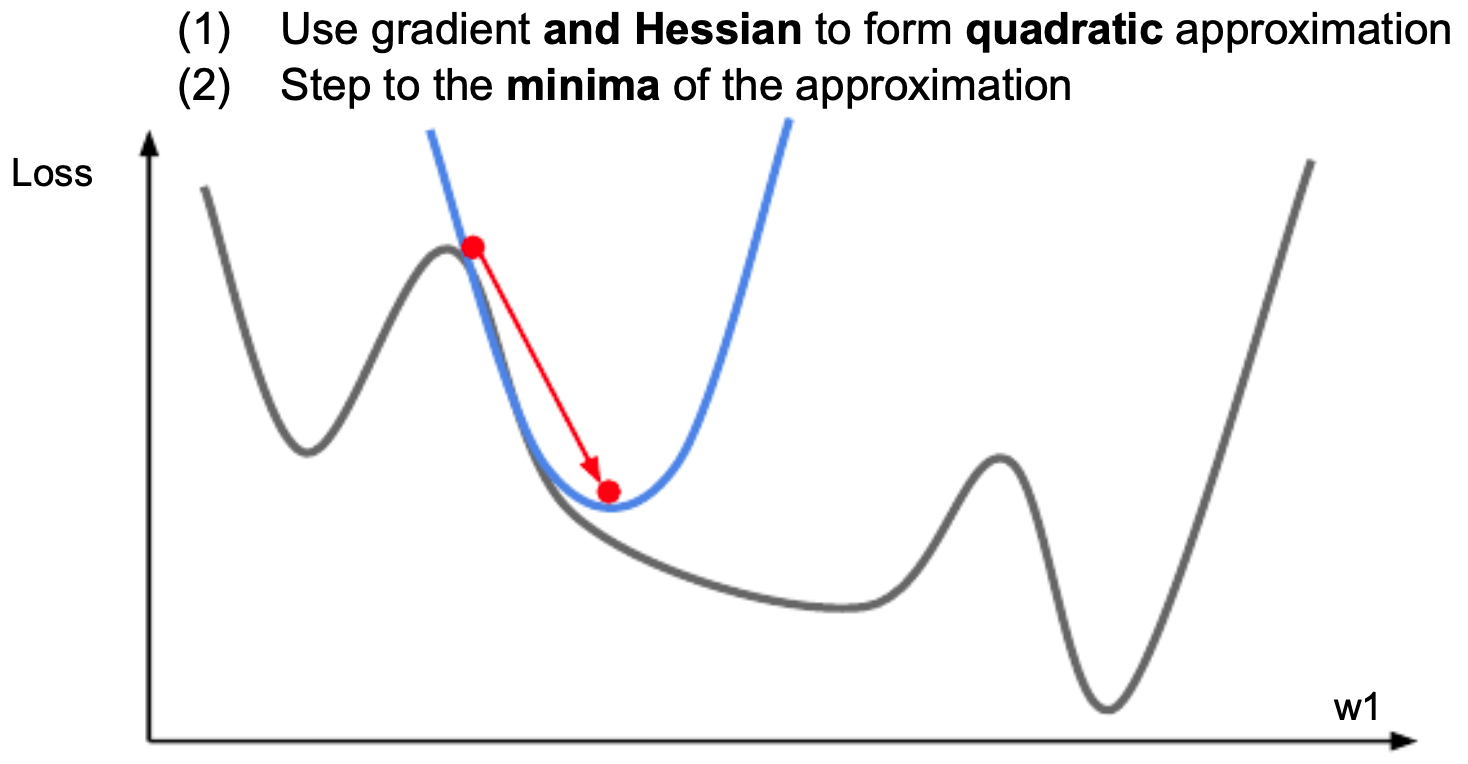 (1) Use gradient and Hessian to form quadratic approximation
(2) Step to the minima of the approximation

Loss

w1